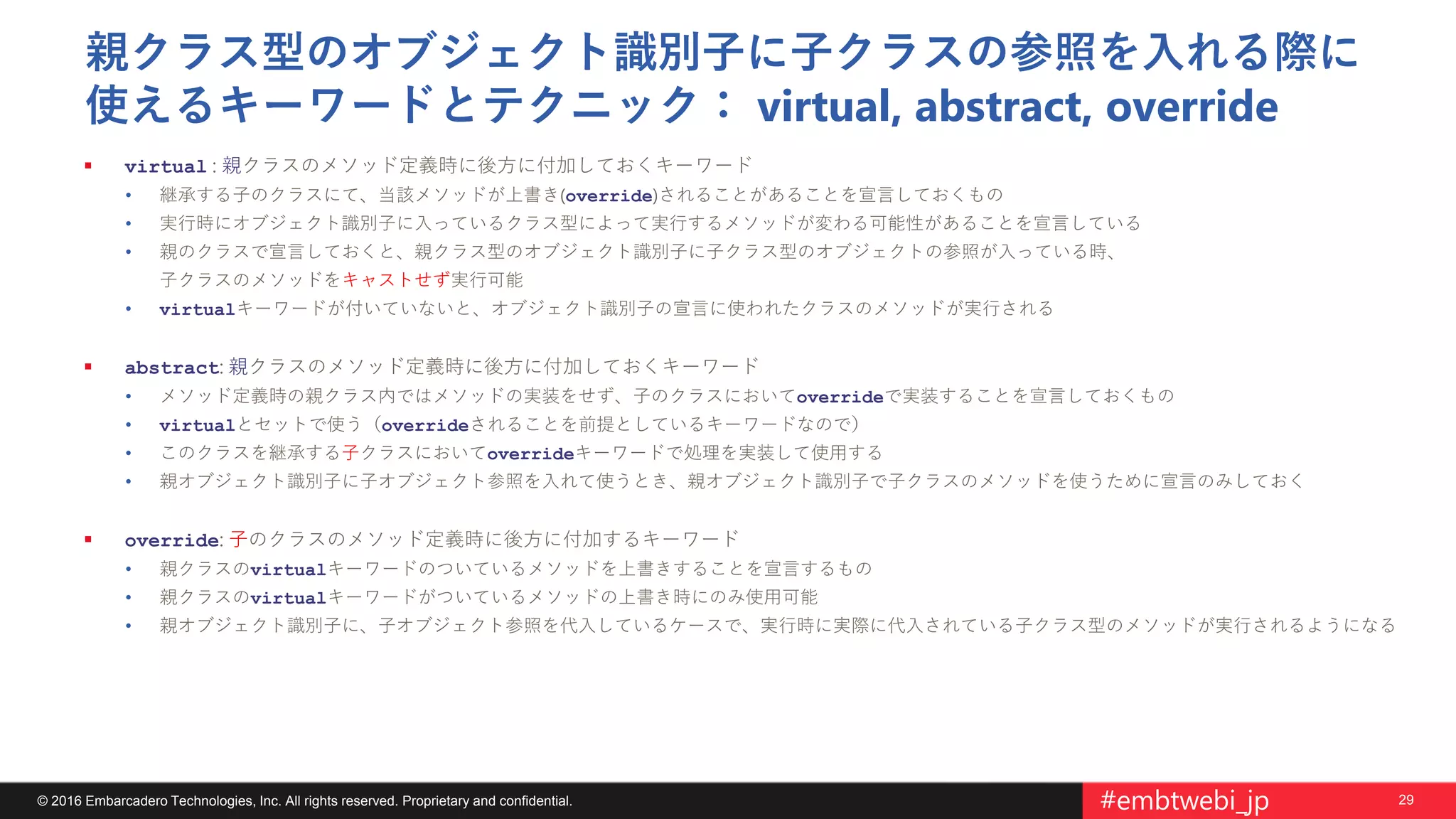 親クラス型のオブジェクト識別子に子クラスの参照を入れる際に使えるキーワードとテクニック： virtual, abstract, override

▪ virtual : 親クラスのメソッド定義時に後方に付加しておくキーワード
• 継承する子のクラスにて、当該メソッドが上書き(override)されることがあることを宣言しておくもの
• 実行時にオブジェクト識別子に入っているクラス型によって実行するメソッドが変わる可能性があることを宣言している
• 親のクラスで宣言しておくと、親クラス型のオブジェクト識別子に子クラス型のオブジェクトの参照が入っている時、子クラスのメソッドをキャストせず実行可能
• virtualキーワードが付いていないと、オブジェクト識別子の宣言に使われたクラスのメソッドが実行される

▪ abstract: 親クラスのメソッド定義時に後方に付加しておくキーワード
• メソッド定義時の親クラス内ではメソッドの実装をせず、子のクラスにおいてoverrideで実装することを宣言しておくもの
• virtualとセットで使う（overrideされることを前提としているキーワードなので）
• このクラスを継承する子クラスにおいてoverrideキーワードで処理を実装して使用する
• 親オブジェクト識別子に子オブジェクト参照を入れて使うとき、親オブジェクト識別子で子クラスのメソッドを使うために宣言のみしておく

▪ override: 子のクラスのメソッド定義時に後方に付加するキーワード
• 親クラスのvirtualキーワードのついているメソッドを上書きすることを宣言するもの
• 親クラスのvirtualキーワードがついているメソッドの上書き時にのみ使用可能
• 親オブジェクト識別子に、子オブジェクト参照を代入しているケースで、実行時に実際に代入されている子クラス型のメソッドが実行されるようになる

© 2016 Embarcadero Technologies, Inc. All rights reserved. Proprietary and confidential.
#embtwebi_jp
29